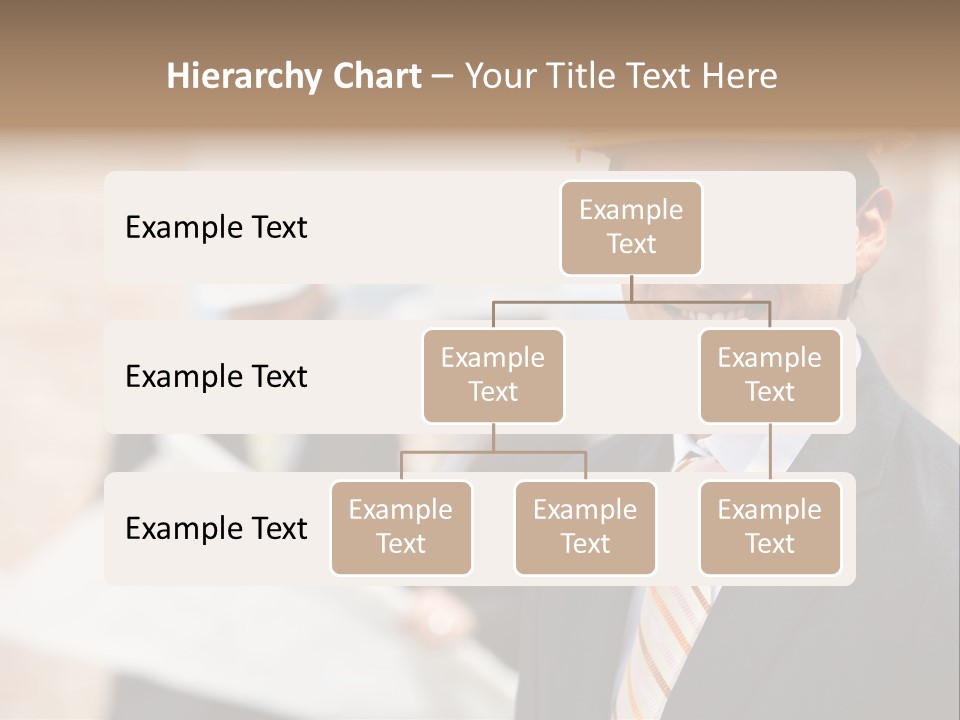 Hierarchy Chart – Your Title Text Here

Example Text

Example Text

Example Text

Example Text

Example Text

Example Text

Example Text

Example Text

Example Text